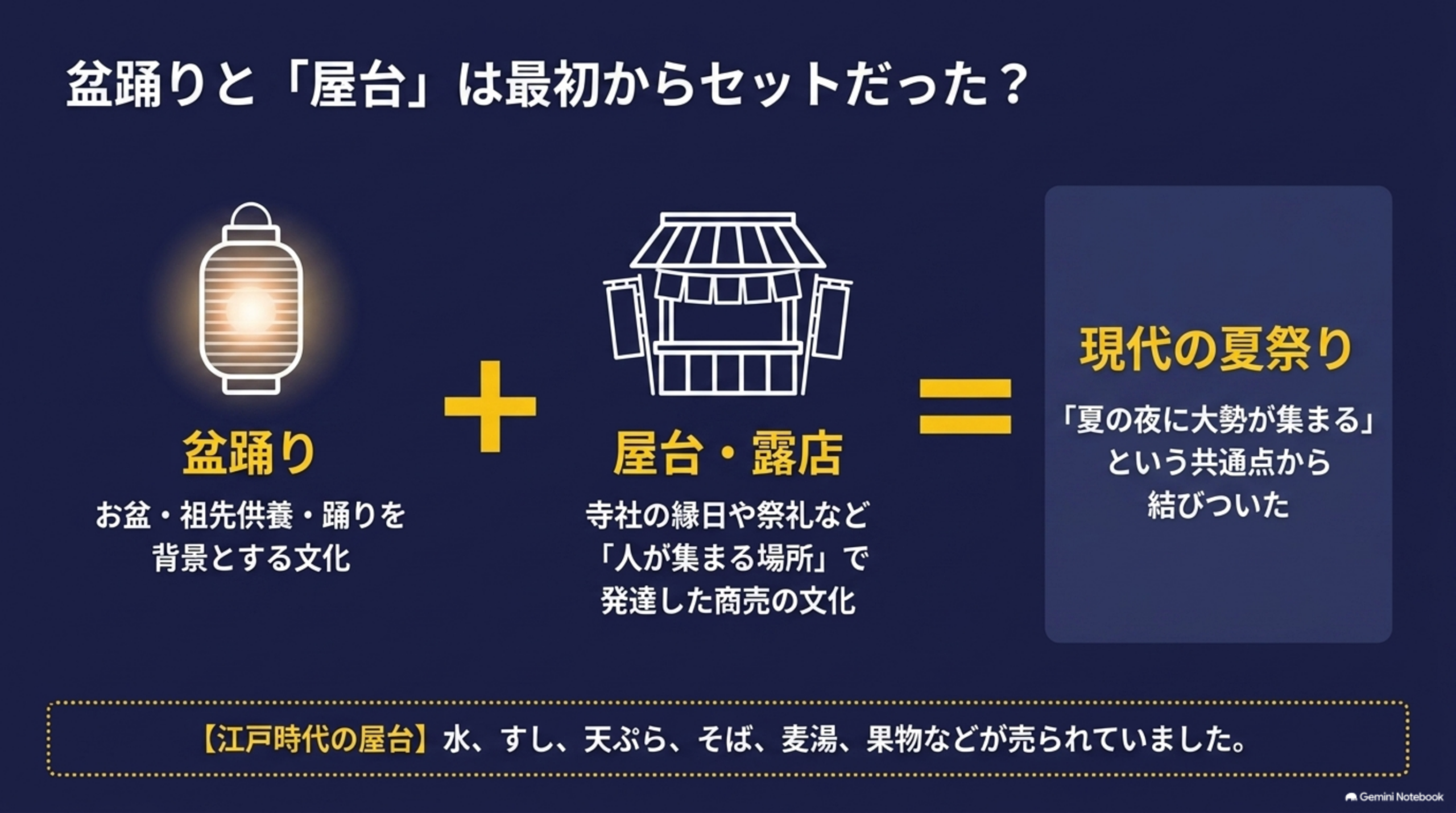 盆踊りと「屋台」は最初からセットだった？

盆踊り
お盆・祖先供養・踊りを背景とする文化

+

屋台・露店
寺社の縁日や祭礼など「人が集まる場所」で発達した商売の文化

=

現代の夏祭り
「夏の夜に大勢が集まる」という共通点から結びついた

【江戸時代の屋台】水、すし、天ぷら、そば、麦湯、果物などが売られていました。

Gemini Notebook